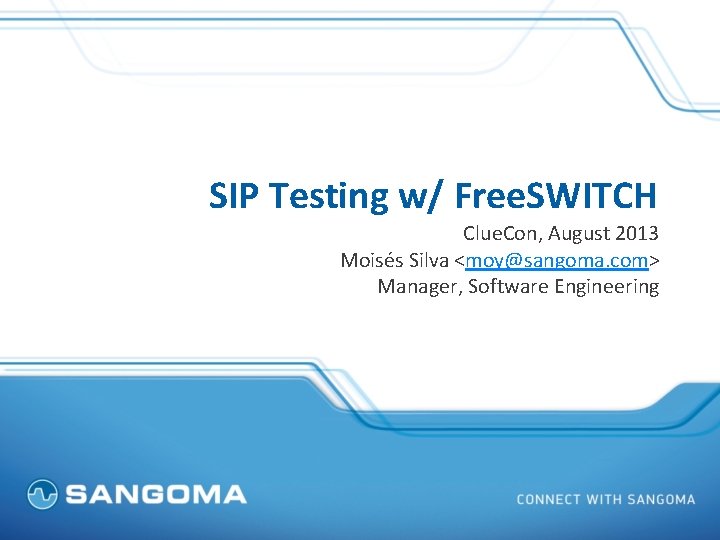 SIP Testing w/ FreeSWITCH

ClueCon, August 2013
Moisés Silva <moy@sangoma.com>
Manager, Software Engineering

SANGOMA

CONNECT WITH SANGOMA